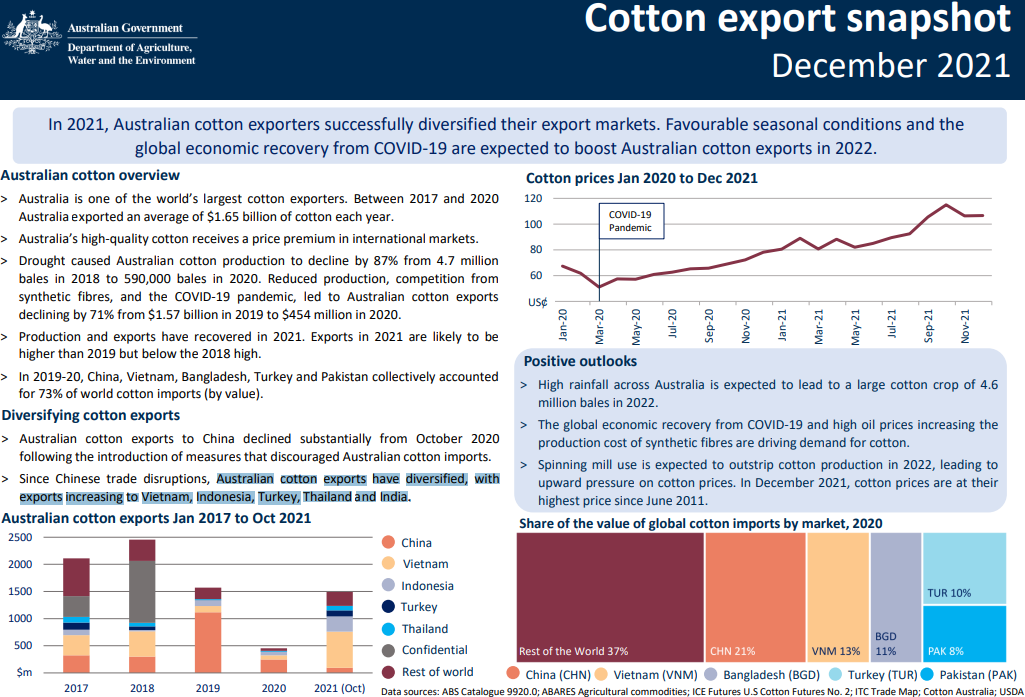 Australian Government
Department of Agriculture, Water and the Environment

Cotton export snapshot
December 2021

In 2021, Australian cotton exporters successfully diversified their export markets. Favourable seasonal conditions and the global economic recovery from COVID-19 are expected to boost Australian cotton exports in 2022.

Australian cotton overview

> Australia is one of the world's largest cotton exporters. Between 2017 and 2020 Australia exported an average of $1.65 billion of cotton each year.

> Australia's high-quality cotton receives a price premium in international markets.

> Drought caused Australian cotton production to decline by 87% from 4.7 million bales in 2018 to 590,000 bales in 2020. Reduced production, competition from synthetic fibres, and the COVID-19 pandemic, led to Australian cotton exports declining by 71% from $1.57 billion in 2019 to $454 million in 2020.

> Production and exports have recovered in 2021. Exports in 2021 are likely to be higher than 2019 but below the 2018 high.

> In 2019-20, China, Vietnam, Bangladesh, Turkey and Pakistan collectively accounted for 73% of world cotton imports (by value).

Diversifying cotton exports

> Australian cotton exports to China declined substantially from October 2020 following the introduction of measures that discouraged Australian cotton imports.

> Since Chinese trade disruptions, Australian cotton exports have diversified, with exports increasing to Vietnam, Indonesia, Turkey, Thailand and India.

Australian cotton exports Jan 2017 to Oct 2021

2500
2000
1500
1000
500
$m

2017
2018
2019
2020
2021 (Oct)

China
Vietnam
Indonesia
Turkey
Thailand
Confidential
Rest of world

Cotton prices Jan 2020 to Dec 2021

120
100
80
60
US¢

COVID-19 Pandemic

Jan-20
Mar-20
May-20
Jul-20
Sep-20
Nov-20
Jan-21
Mar-21
May-21
Jul-21
Sep-21
Nov-21

Positive outlooks

> High rainfall across Australia is expected to lead to a large cotton crop of 4.6 million bales in 2022.

> The global economic recovery from COVID-19 and high oil prices increasing the production cost of synthetic fibres are driving demand for cotton.

> Spinning mill use is expected to outstrip cotton production in 2022, leading to upward pressure on cotton prices. In December 2021, cotton prices are at their highest price since June 2011.

Share of the value of global cotton imports by market, 2020

Rest of the World 37%
CHN 21%
VNM 13%
BGD 11%
TUR 10%
PAK 8%

China (CHN)
Vietnam (VNM)
Bangladesh (BGD)
Turkey (TUR)
Pakistan (PAK)

Data sources: ABS Catalogue 9920.0; ABARES Agricultural commodities; ICE Futures U.S Cotton Futures No. 2; ITC Trade Map; Cotton Australia; USDA